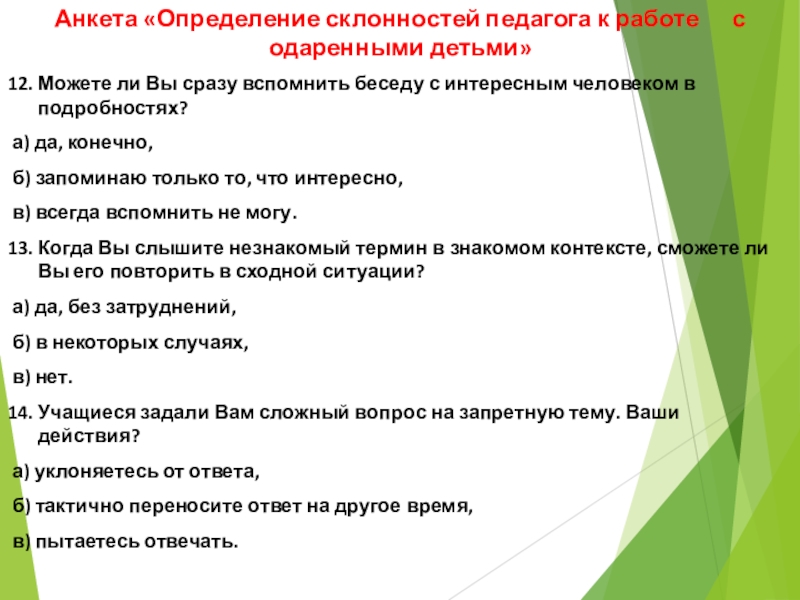 Анкета «Определение склонностей педагога к работе с одаренными детьми»

12. Можете ли Вы сразу вспомнить беседу с интересным человеком в подробностях?

а) да, конечно,

б) запоминаю только то, что интересно,

в) всегда вспомнить не могу.

13. Когда Вы слышите незнакомый термин в знакомом контексте, сможете ли Вы его повторить в сходной ситуации?

а) да, без затруднений,

б) в некоторых случаях,

в) нет.

14. Учащиеся задали Вам сложный вопрос на запретную тему. Ваши действия?

а) уклоняетесь от ответа,

б) тактично переносите ответ на другое время,

в) пытаетесь отвечать.